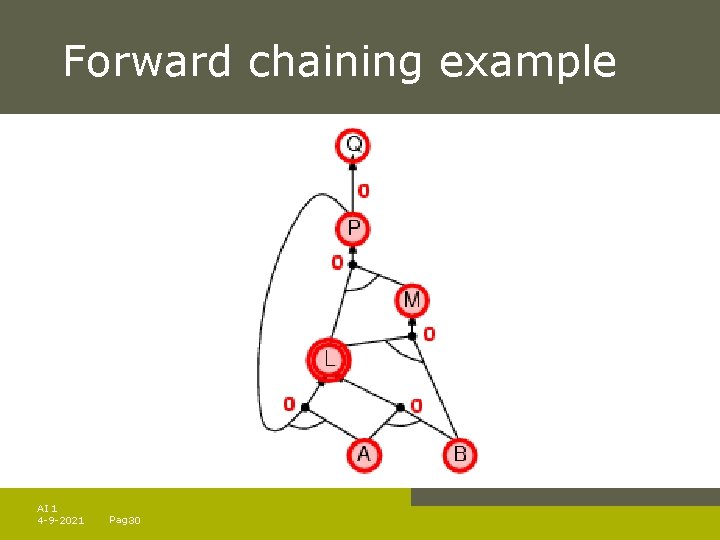 Forward chaining example

Q
0
P
0
M
0
L
0
0
A
B

AI 1
4-9-2021
Pag30